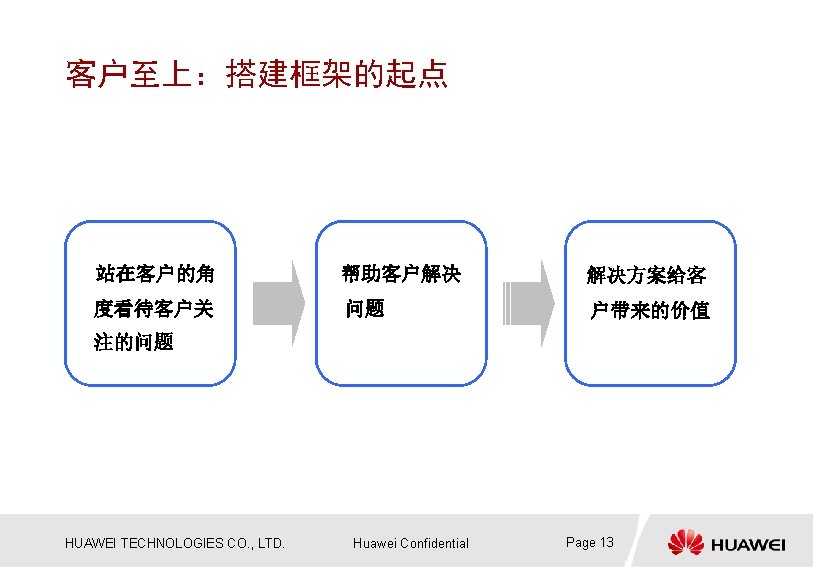 客户至上：搭建框架的起点

站在客户的角度看待客户关注的问题

帮助客户解决问题

解决方案给客户带来的价值

HUAWEI TECHNOLOGIES CO., LTD.

Huawei Confidential

Page 13

HUAWEI